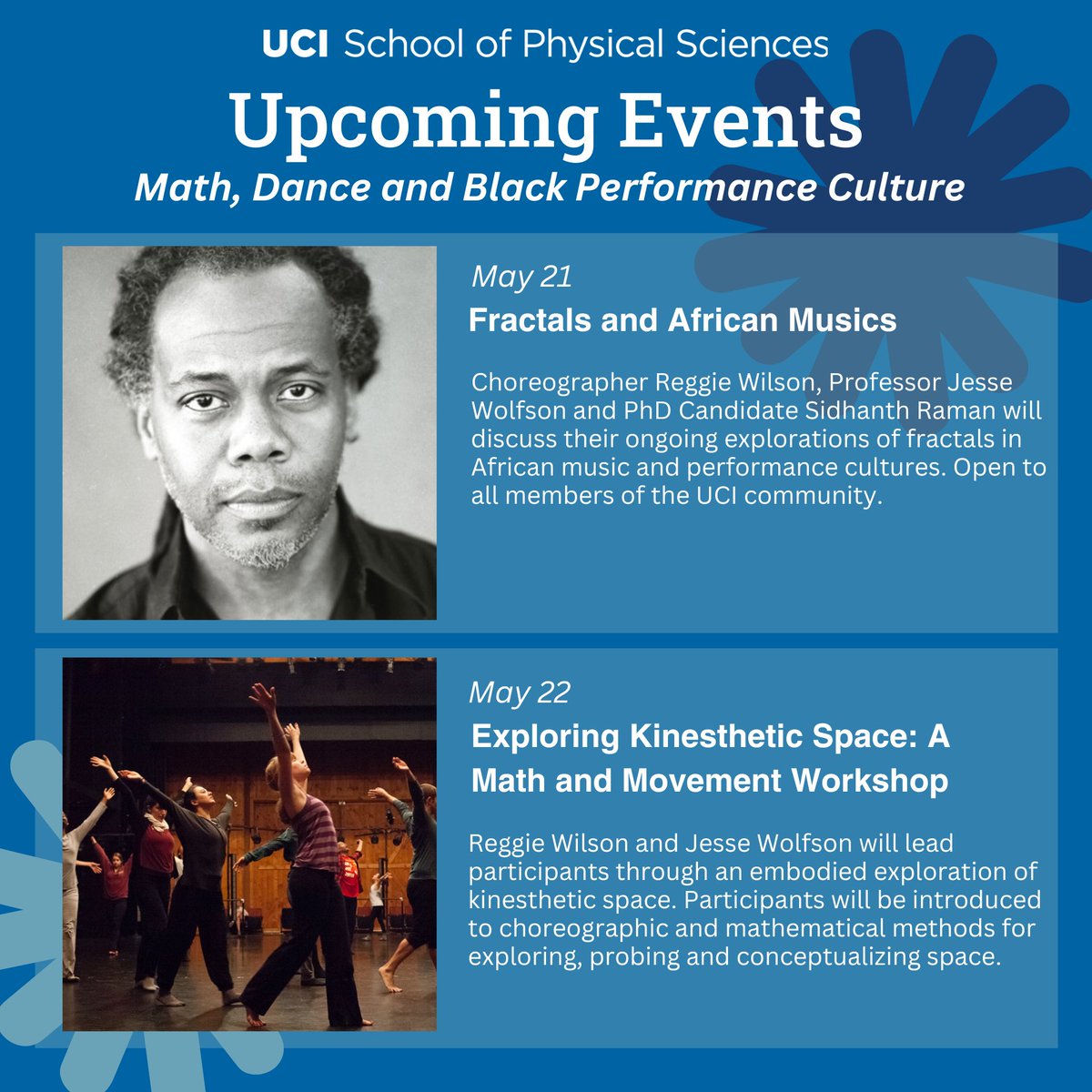 UCI School of Physical Sciences

Upcoming Events

Math, Dance and Black Performance Culture

May 21

Fractals and African Musics

Choreographer Reggie Wilson, Professor Jesse Wolfson and PhD Candidate Sidhanth Raman will discuss their ongoing explorations of fractals in African music and performance cultures. Open to all members of the UCI community.

May 22

Exploring Kinesthetic Space: A Math and Movement Workshop

Reggie Wilson and Jesse Wolfson will lead participants through an embodied exploration of kinesthetic space. Participants will be introduced to choreographic and mathematical methods for exploring, probing and conceptualizing space.